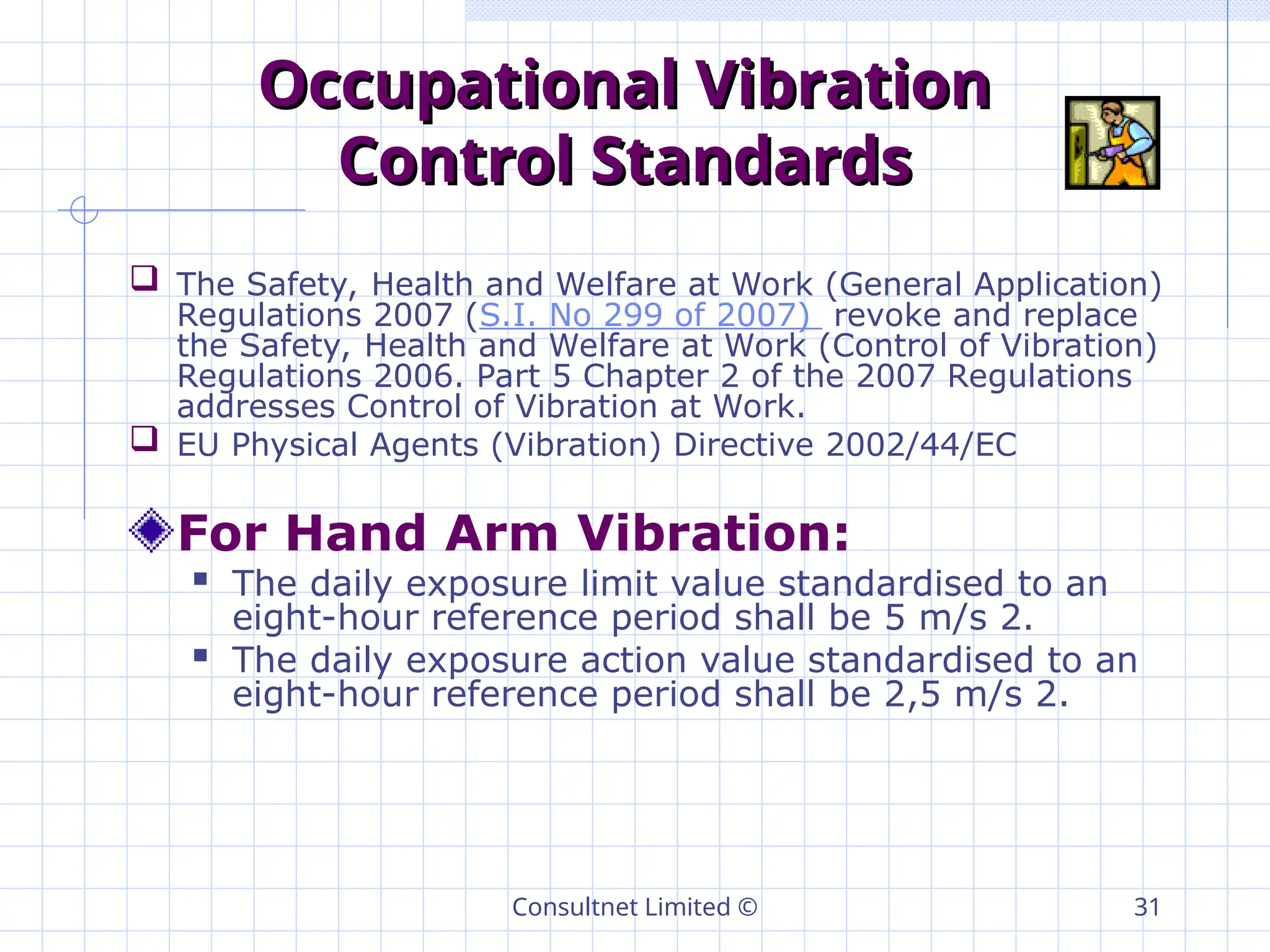 Occupational Vibration Control Standards

The Safety, Health and Welfare at Work (General Application) Regulations 2007 (S.I. No 299 of 2007) revoke and replace the Safety, Health and Welfare at Work (Control of Vibration) Regulations 2006. Part 5 Chapter 2 of the 2007 Regulations addresses Control of Vibration at Work.

EU Physical Agents (Vibration) Directive 2002/44/EC

For Hand Arm Vibration:

The daily exposure limit value standardised to an eight-hour reference period shall be 5 m/s 2.

The daily exposure action value standardised to an eight-hour reference period shall be 2,5 m/s 2.

Consultnet Limited ©

31